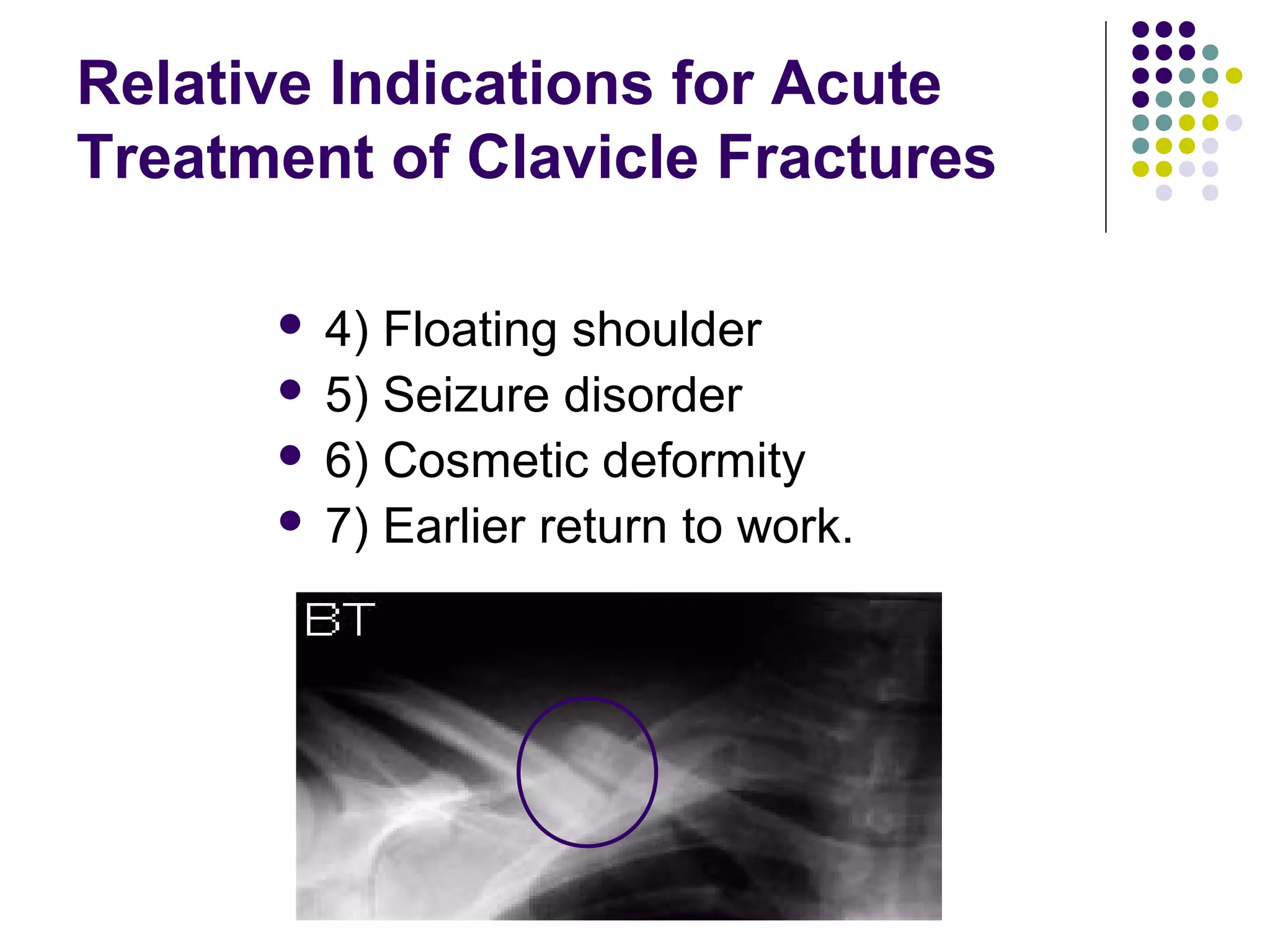 Relative Indications for Acute Treatment of Clavicle Fractures

- 4) Floating shoulder
- 5) Seizure disorder
- 6) Cosmetic deformity
- 7) Earlier return to work.

BT